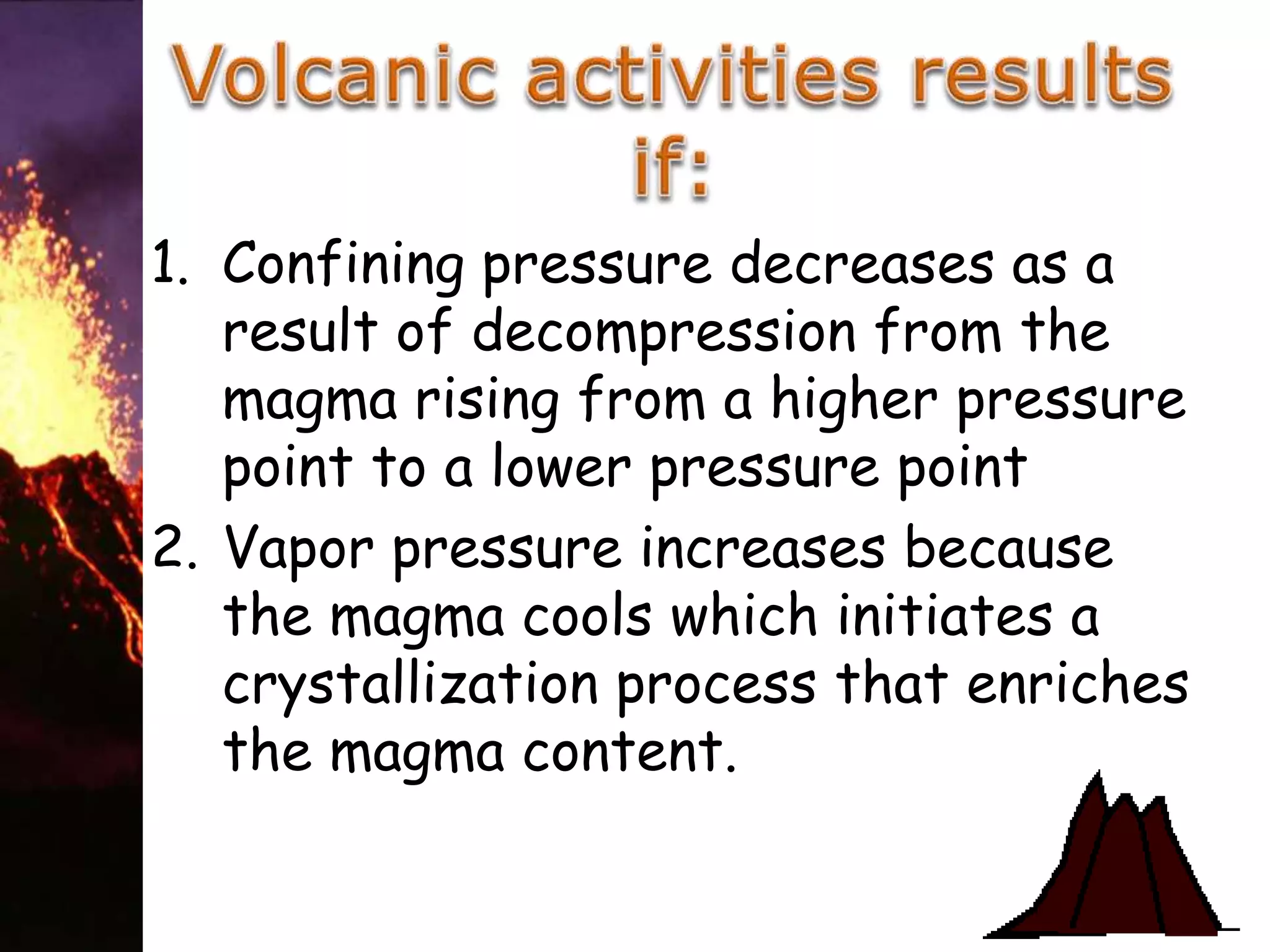 Volcanic activities results if:

1. Confining pressure decreases as a result of decompression from the magma rising from a higher pressure point to a lower pressure point
2. Vapor pressure increases because the magma cools which initiates a crystallization process that enriches the magma content.